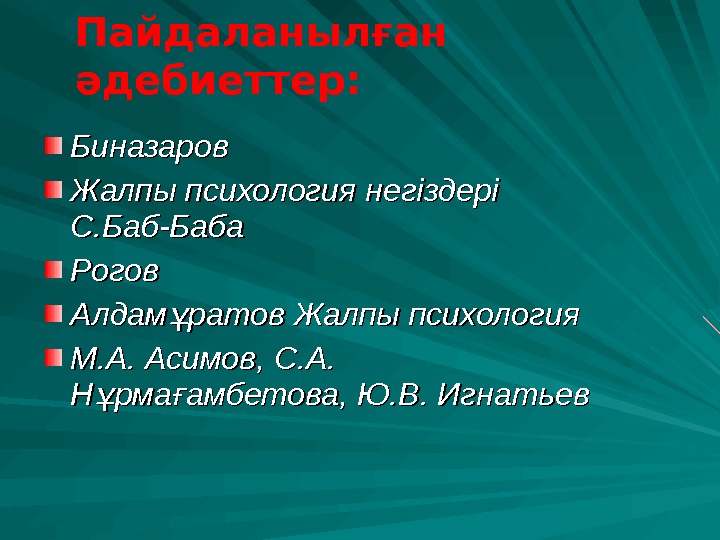 Пайдаланылған әдебиеттер:

Биназаров

Жалпы психология негіздері С.Баб-Баба

Рогов

Алдамұратов Жалпы психология

М.А. Асимов, С.А. Нұрмағамбетова, Ю.В. Игнатьев